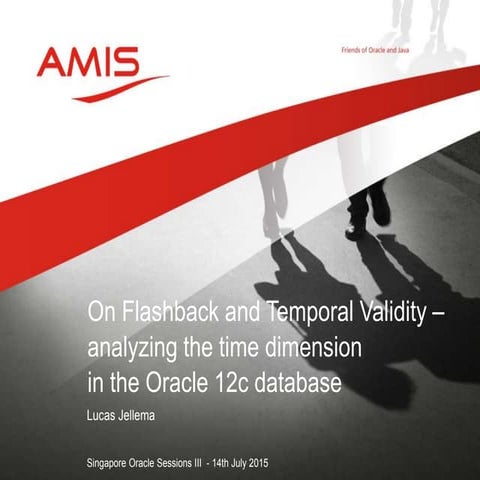 AMIS

Friends of Oracle and Java

On Flashback and Temporal Validity – analyzing the time dimension in the Oracle 12c database

Lucas Jellema

Singapore Oracle Sessions III - 14th July 2015